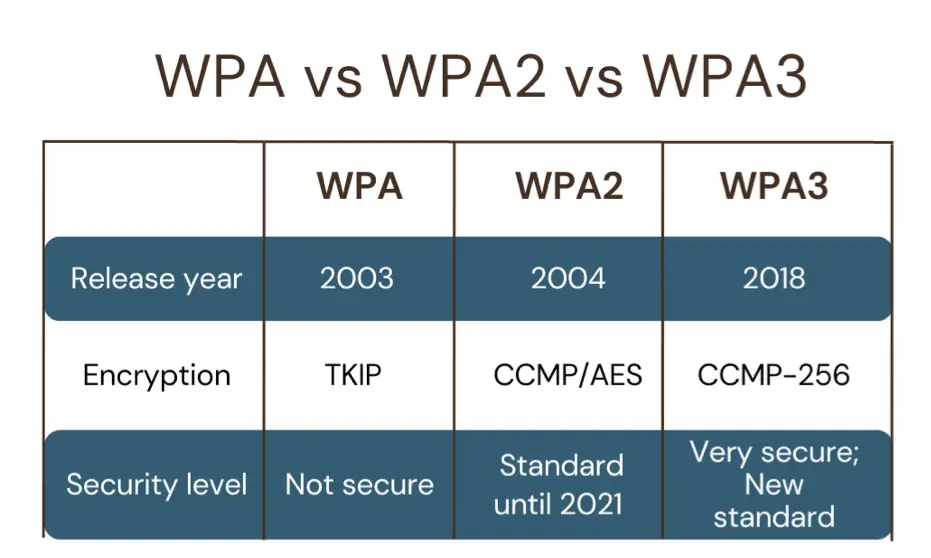 WPA vs WPA2 vs WPA3

| | WPA | WPA2 | WPA3 |
|---|---|---|---|
| Release year | 2003 | 2004 | 2018 |
| Encryption | TKIP | CCMP/AES | CCMP-256 |
| Security level | Not secure | Standard until 2021 | Very secure; New standard |